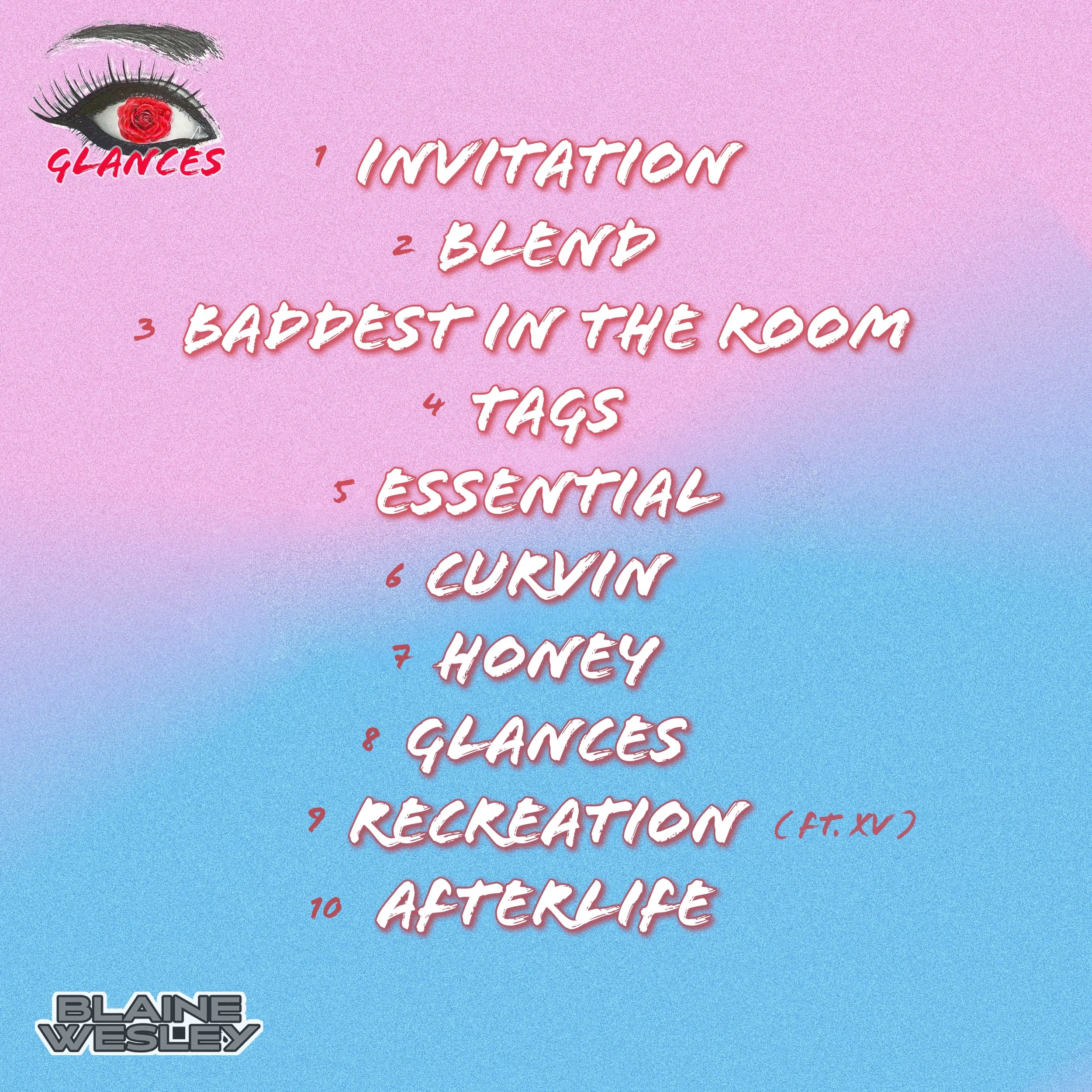 GLANCES

1 INVITATION
2 BLEND
3 BADDEST IN THE ROOM
4 TAGS
5 ESSENTIAL
6 CURVIN
7 HONEY
8 GLANCES
9 RECREATION (FT. XV)
10 AFTERLIFE

BLAINE WESLEY